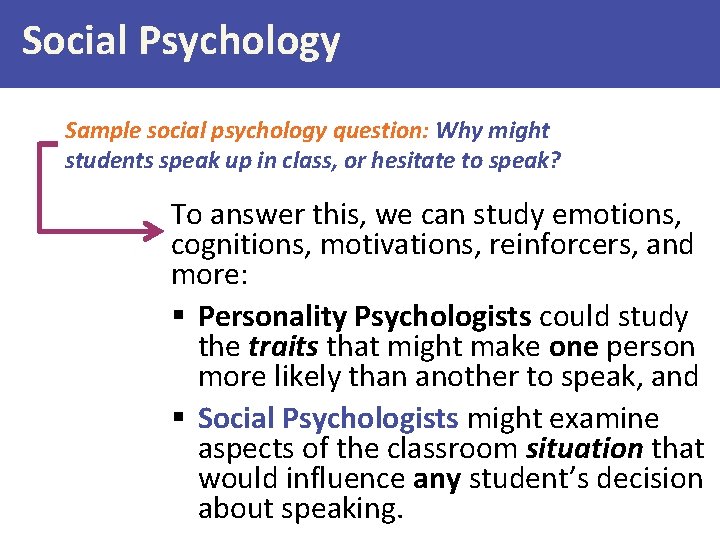 Social Psychology

Sample social psychology question: Why might students speak up in class, or hesitate to speak?

To answer this, we can study emotions, cognitions, motivations, reinforcers, and more:

▪ Personality Psychologists could study the traits that might make one person more likely than another to speak, and

▪ Social Psychologists might examine aspects of the classroom situation that would influence any student's decision about speaking.